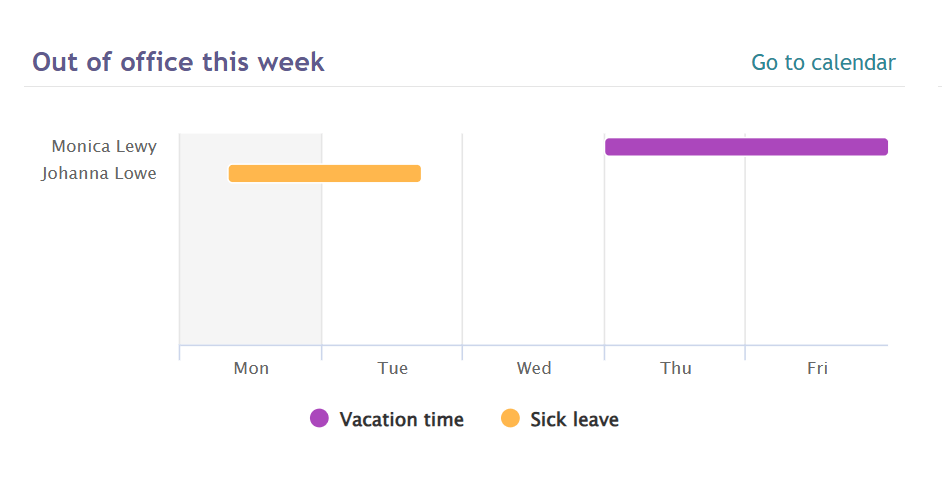 Out of office this week
Go to calendar

Monica Lewy
Johanna Lowe

Mon
Tue
Wed
Thu
Fri

Vacation time
Sick leave